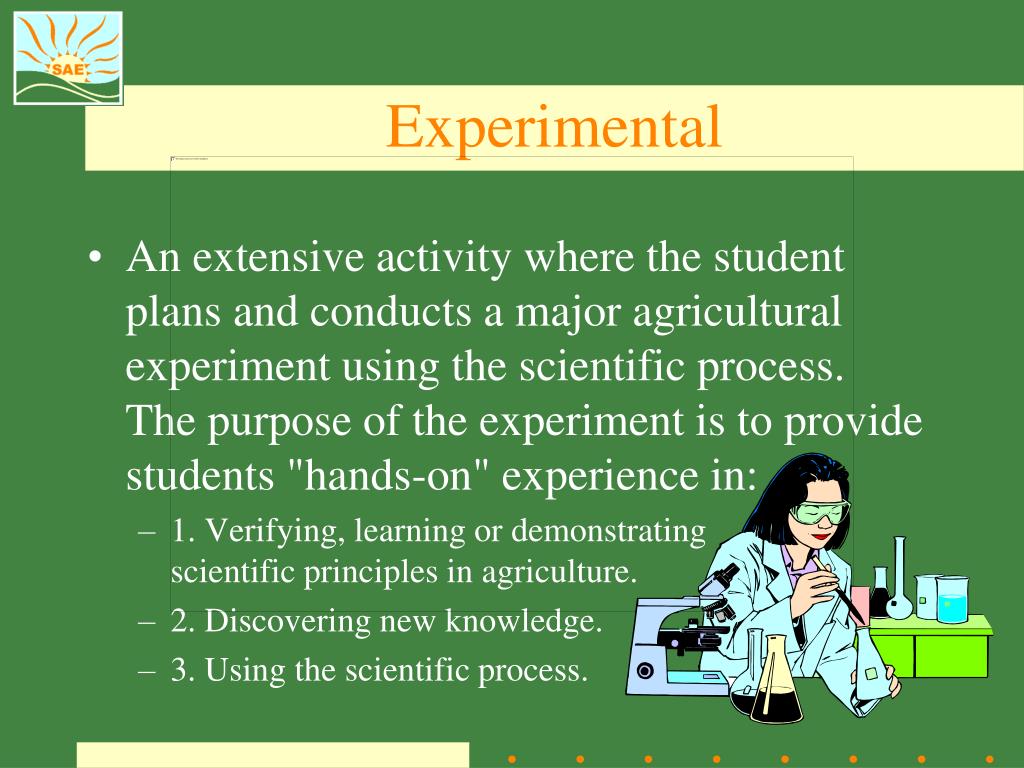 SAE

Experimental

• An extensive activity where the student plans and conducts a major agricultural experiment using the scientific process. The purpose of the experiment is to provide students "hands-on" experience in:
– 1. Verifying, learning or demonstrating scientific principles in agriculture.
– 2. Discovering new knowledge.
– 3. Using the scientific process.